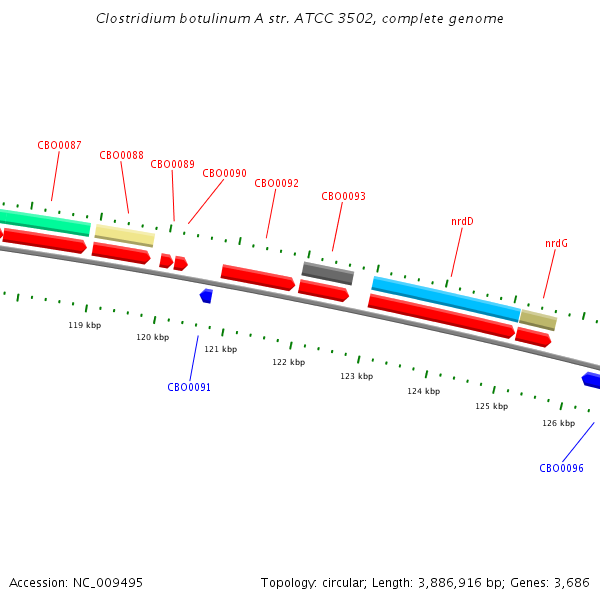 Clostridium botulinum A str. ATCC 3502, complete genome

CBO0087
CBO0088
CBO0089
CBO0090
CBO0092
CBO0093
nrdD
nrdG

119 kbp
120 kbp
121 kbp
122 kbp
123 kbp
124 kbp
125 kbp
126 kbp

CBO0091
CBO0096

Accession: NC_009495

Topology: circular; Length: 3,886,916 bp; Genes: 3,686